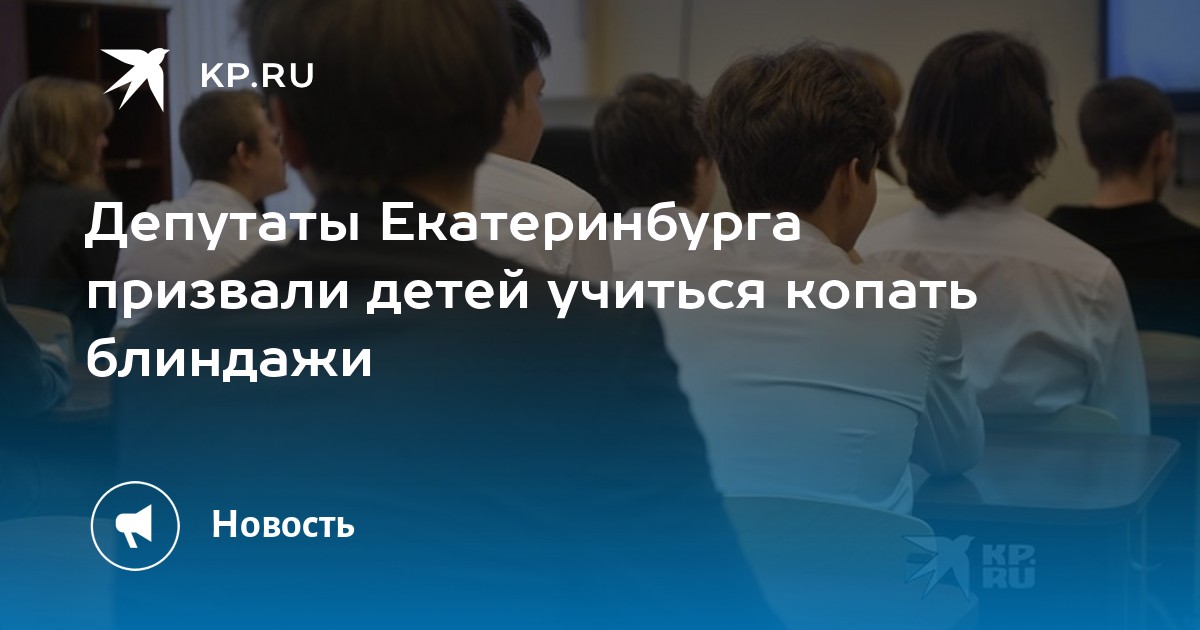 KP.RU

Депутаты Екатеринбурга призвали детей учиться копать блиндажи

Новость

KP.RU